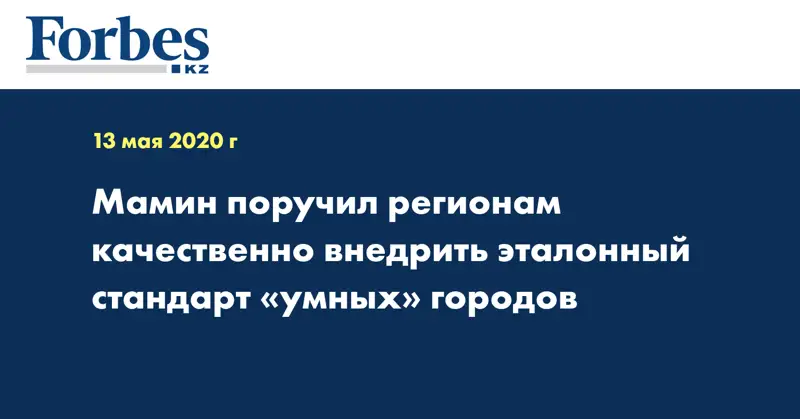 Forbes
KZ

13 мая 2020 г

Мамин поручил регионам качественно внедрить эталонный стандарт «умных» городов